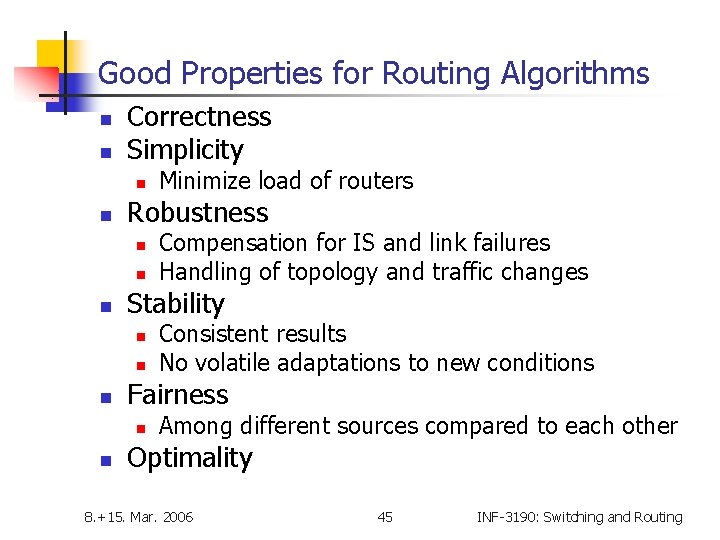 Good Properties for Routing Algorithms

- Correctness
- Simplicity
  - Minimize load of routers
- Robustness
  - Compensation for IS and link failures
  - Handling of topology and traffic changes
- Stability
  - Consistent results
  - No volatile adaptations to new conditions
- Fairness
  - Among different sources compared to each other
- Optimality

8.+15. Mar. 2006

45

INF-3190: Switching and Routing